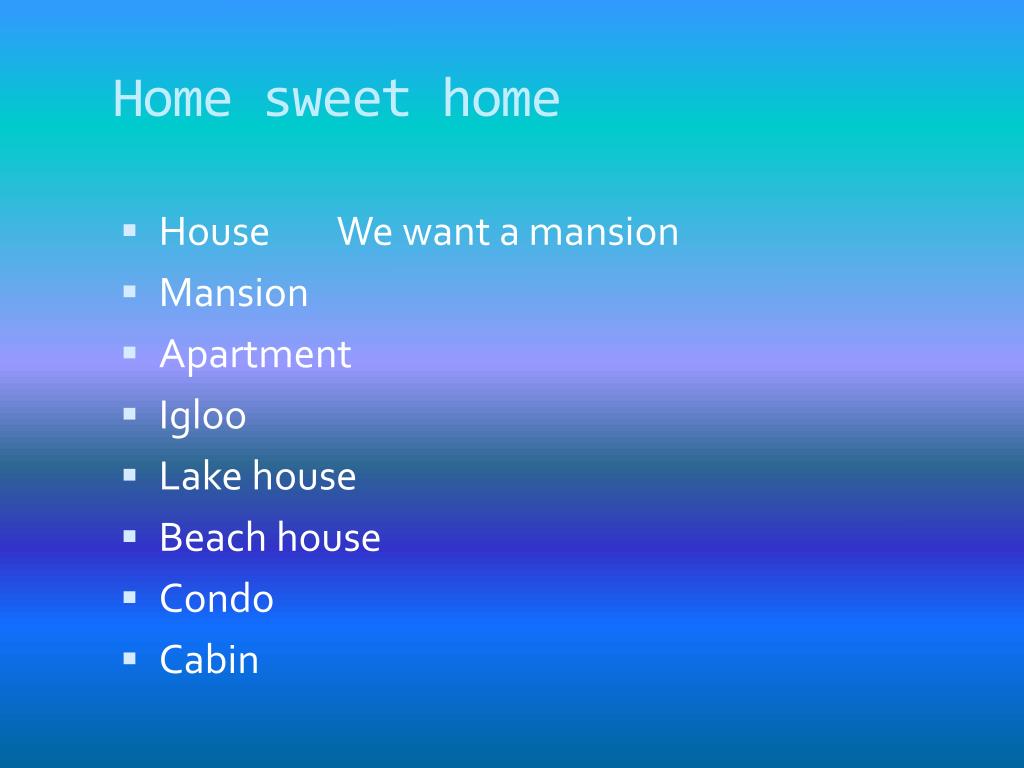 Home sweet home

- House We want a mansion
- Mansion
- Apartment
- Igloo
- Lake house
- Beach house
- Condo
- Cabin